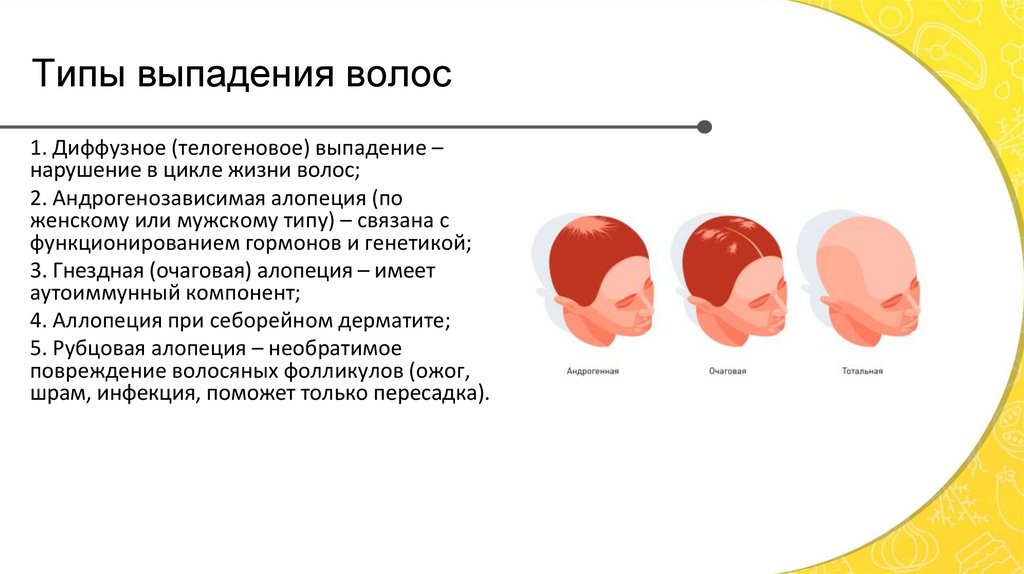 Типы выпадения волос

1. Диффузное (телогеновое) выпадение – нарушение в цикле жизни волос;

2. Андрогенозависимая алопеция (по женскому или мужскому типу) – связана с функционированием гормонов и генетикой;

3. Гнездная (очаговая) алопеция – имеет аутоиммунный компонент;

4. Аллопеция при себорейном дерматите;

5. Рубцовая алопеция – необратимое повреждение волосяных фолликулов (ожог, шрам, инфекция, поможет только пересадка).

Андрогенная

Очаговая

Тотальная